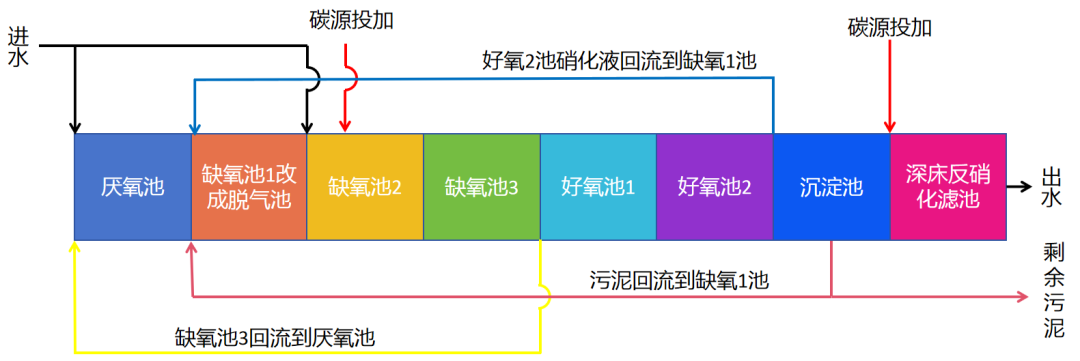 进水

碳源投加

碳源投加

好氧2池硝化液回流到缺氧1池

厌氧池

缺氧池1改成脱气池

缺氧池2

缺氧池3

好氧池1

好氧池2

沉淀池

深床反硝化滤池

出水

剩余污泥

污泥回流到缺氧1池

缺氧池3回流到厌氧池